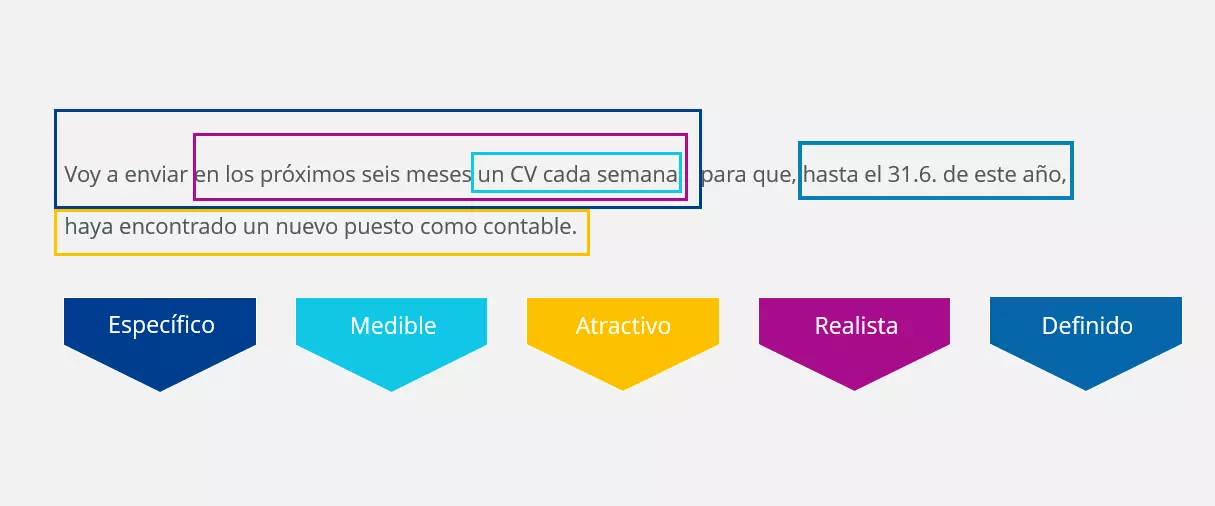 Voy a enviar en los próximos seis meses un CV cada semana para que, hasta el 31.6. de este año, haya encontrado un nuevo puesto como contable.

Específico

Medible

Atractivo

Realista

Definido